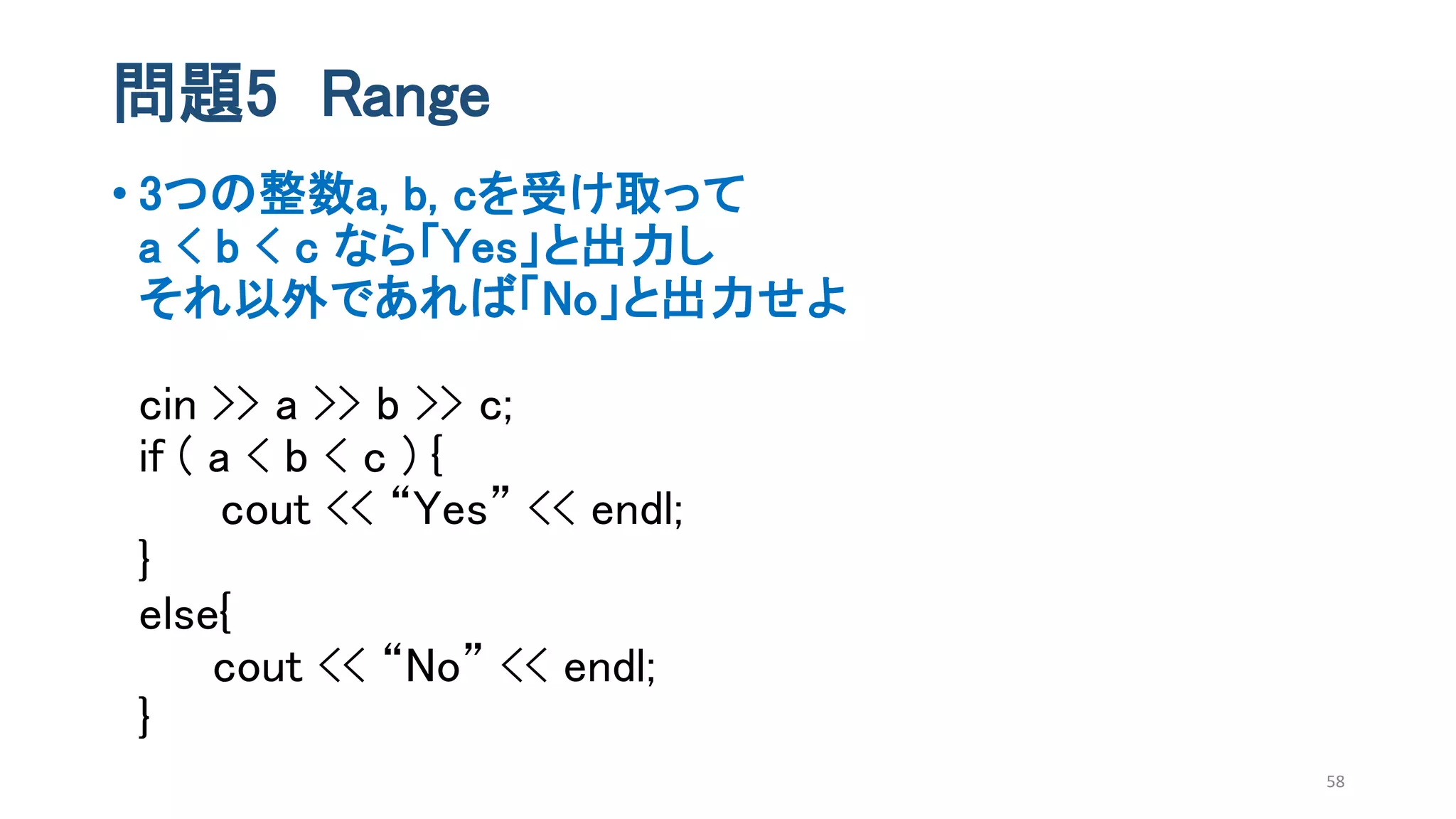 問題5　Range

• 3つの整数a, b, cを受け取って
a < b < c なら「Yes」と出力し
それ以外であれば「No」と出力せよ

cin >> a >> b >> c;
if ( a < b < c ) {
cout << “Yes” << endl;
}
else{
cout << “No” << endl;
}

58